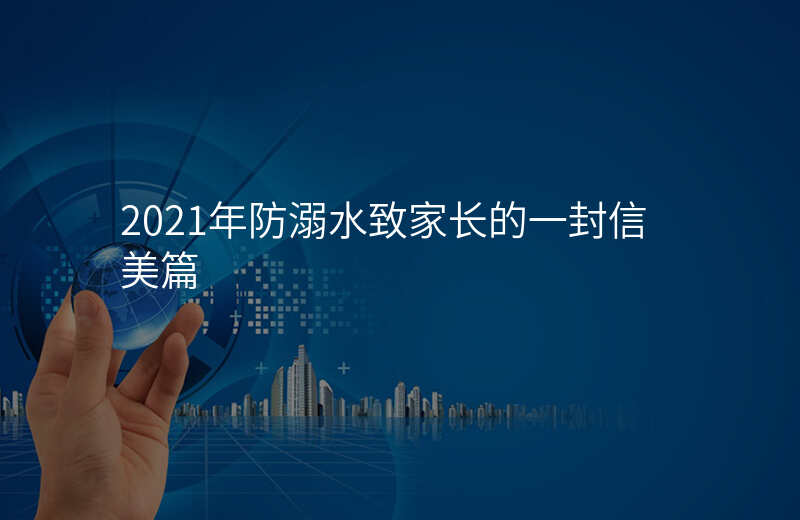 2021年防溺水致家长的一封信美篇